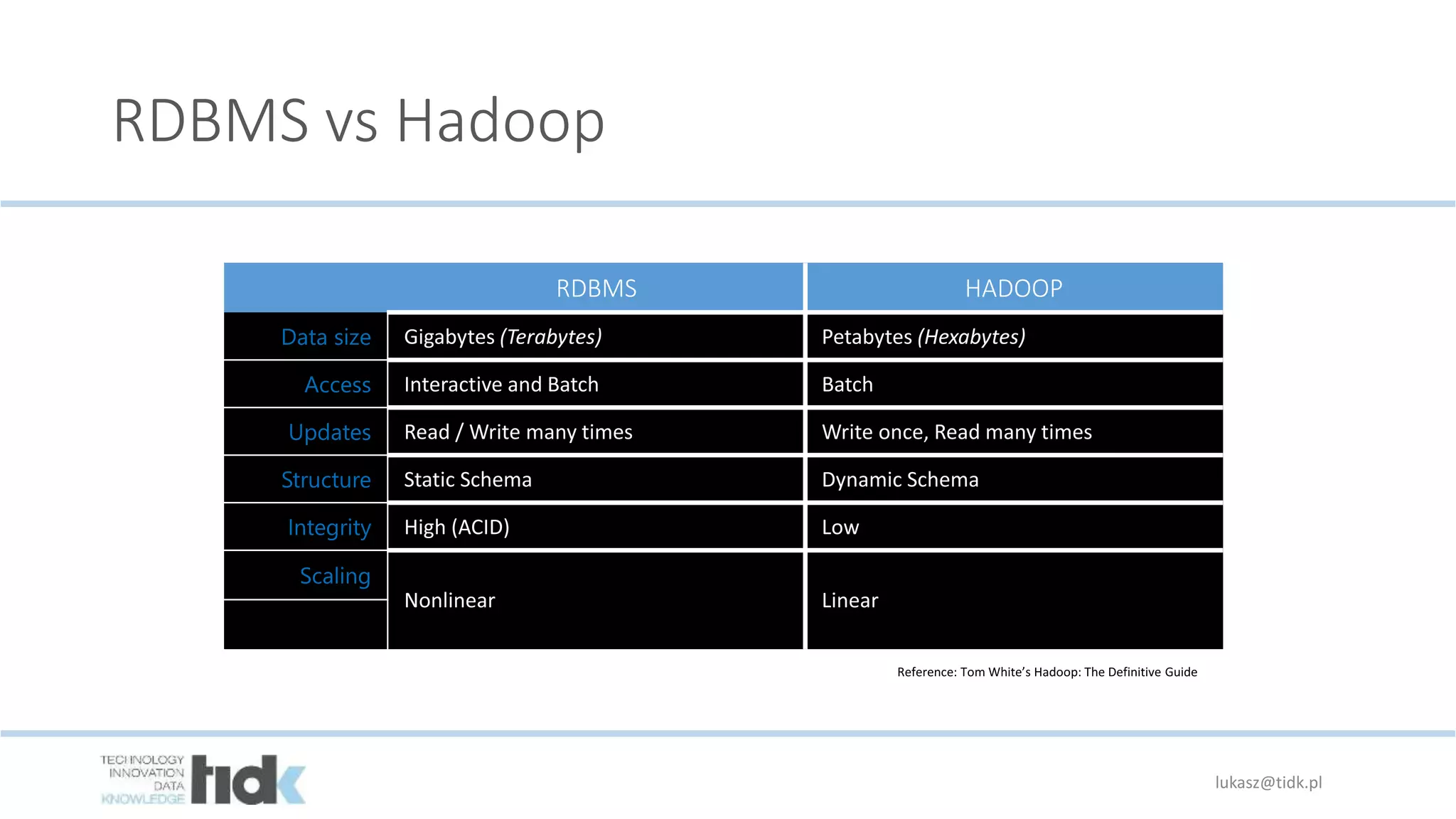 RDBMS vs Hadoop

| | RDBMS | HADOOP |
|---|---|---|
| Data size | Gigabytes *(Terabytes)* | Petabytes *(Hexabytes)* |
| Access | Interactive and Batch | Batch |
| Updates | Read / Write many times | Write once, Read many times |
| Structure | Static Schema | Dynamic Schema |
| Integrity | High (ACID) | Low |
| Scaling | Nonlinear | Linear |

Reference: Tom White's Hadoop: The Definitive Guide

TECHNOLOGY INNOVATION DATA KNOWLEDGE tidk

lukasz@tidk.pl